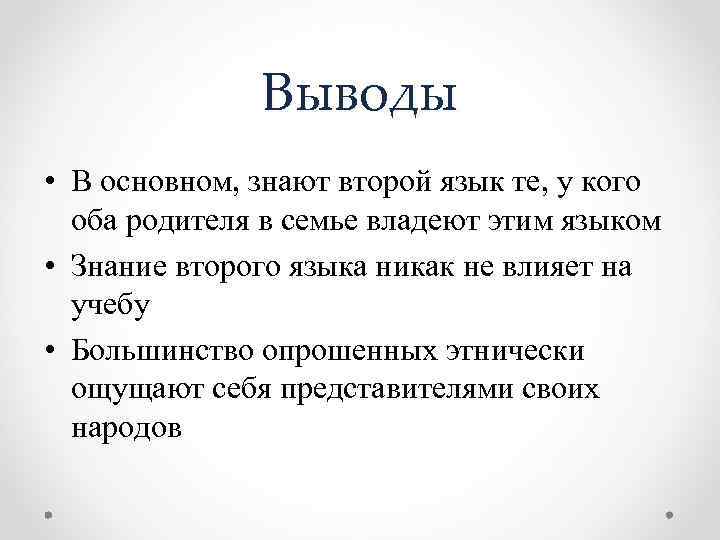 Выводы

• В основном, знают второй язык те, у кого оба родителя в семье владеют этим языком
• Знание второго языка никак не влияет на учебу
• Большинство опрошенных этнически ощущают себя представителями своих народов